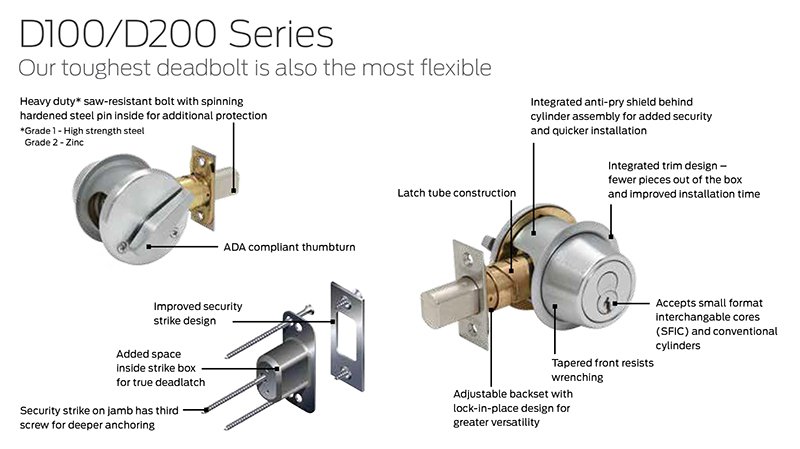 D100/D200 Series
Our toughest deadbolt is also the most flexible

Heavy duty* saw-resistant bolt with spinning hardened steel pin inside for additional protection
*Grade 1 - High strength steel
Grade 2 - Zinc

ADA compliant thumbturn

Improved security strike design

Added space inside strike box for true deadlatch

Security strike on jamb has third screw for deeper anchoring

Integrated anti-pry shield behind cylinder assembly for added security and quicker installation

Integrated trim design – fewer pieces out of the box and improved installation time

Latch tube construction

Accepts small format interchangable cores (SFIC) and conventional cylinders

Tapered front resists wrenching

Adjustable backset with lock-in-place design for greater versatility